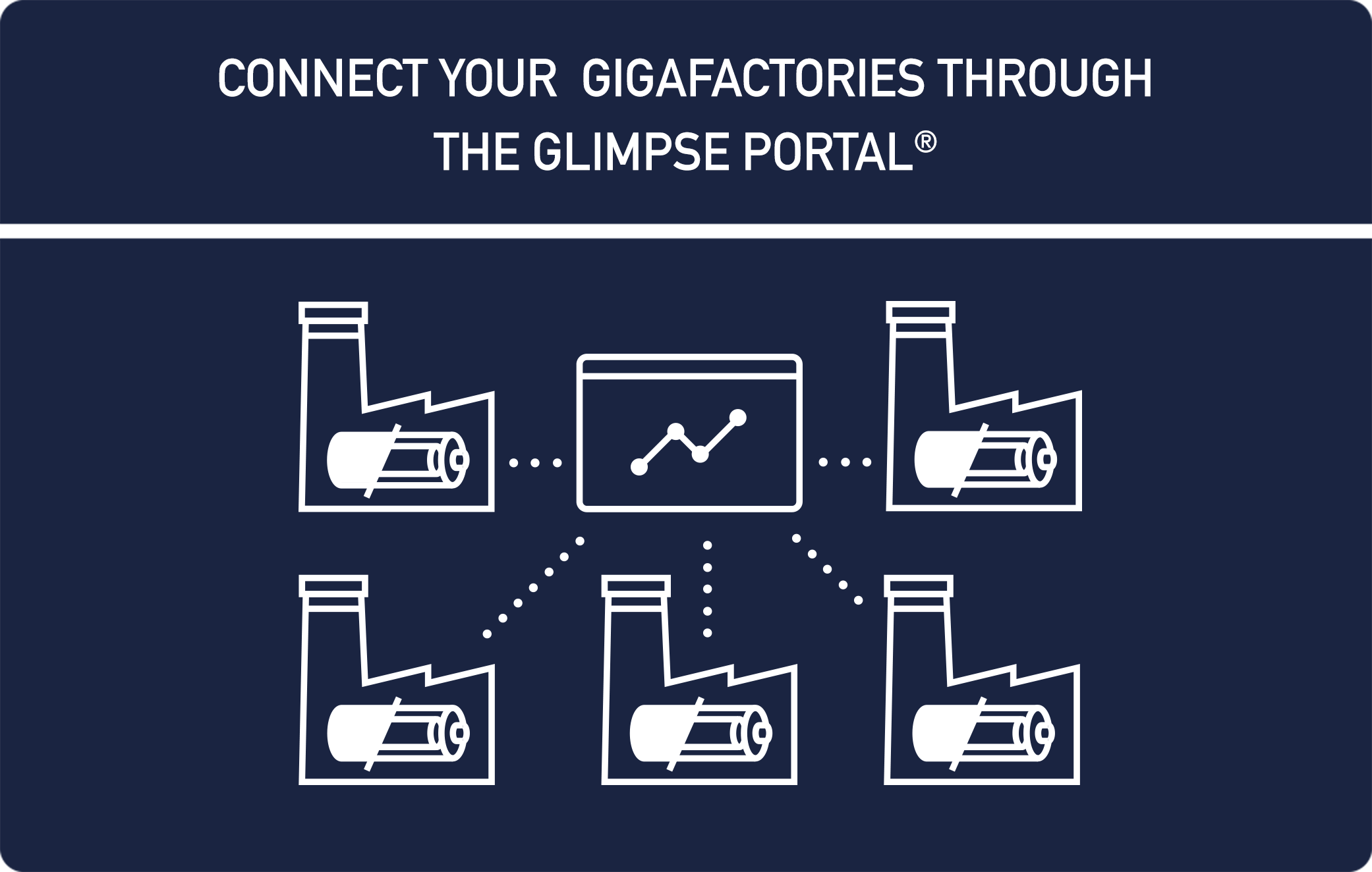 CONNECT YOUR GIGAFACTORIES THROUGH THE GLIMPSE PORTAL®